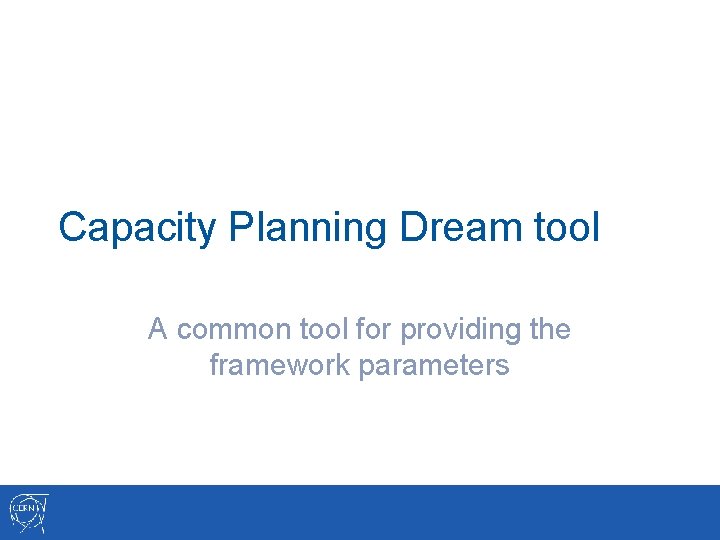 Capacity Planning Dream tool

A common tool for providing the framework parameters

CERN